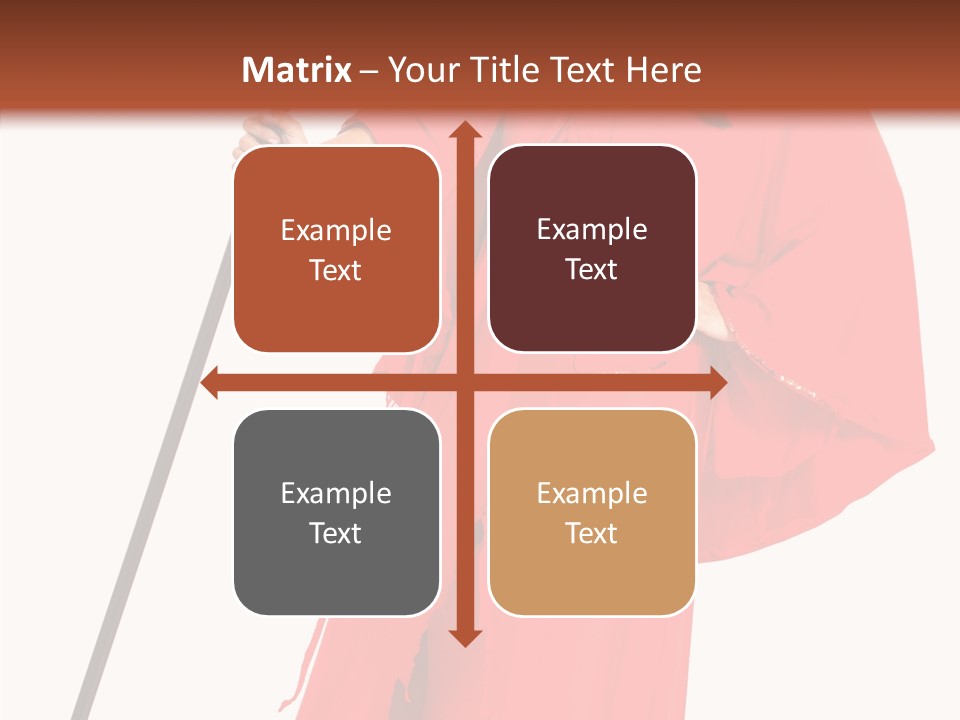 Matrix – Your Title Text Here

Example Text

Example Text

Example Text

Example Text